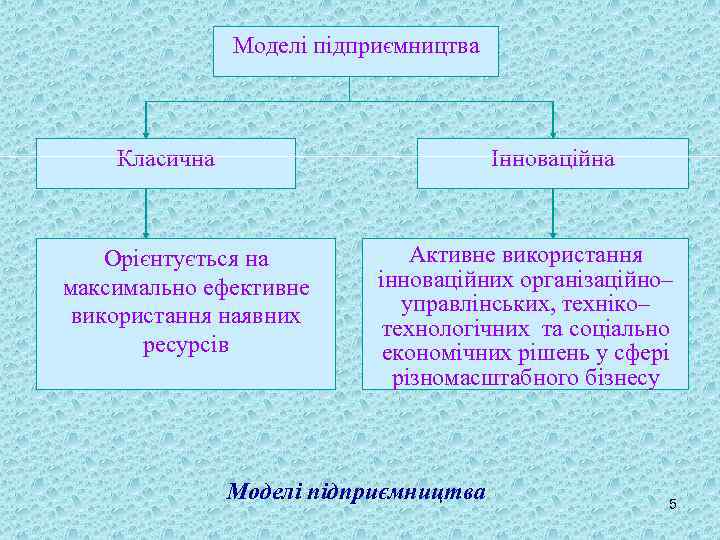 Моделі підприємництва

Класична

Інноваційна

Орієнтується на максимально ефективне використання наявних ресурсів

Активне використання інноваційних організаційно–управлінських, техніко–технологічних та соціально економічних рішень у сфері різномасштабного бізнесу

Моделі підприємництва

5